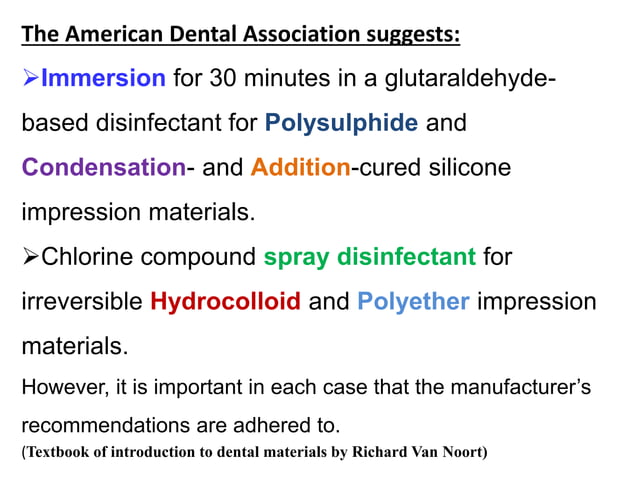 The American Dental Association suggests:

➢Immersion for 30 minutes in a glutaraldehyde-based disinfectant for Polysulphide and Condensation- and Addition-cured silicone impression materials.

➢Chlorine compound spray disinfectant for irreversible Hydrocolloid and Polyether impression materials.

However, it is important in each case that the manufacturer's recommendations are adhered to.

(Textbook of introduction to dental materials by Richard Van Noort)